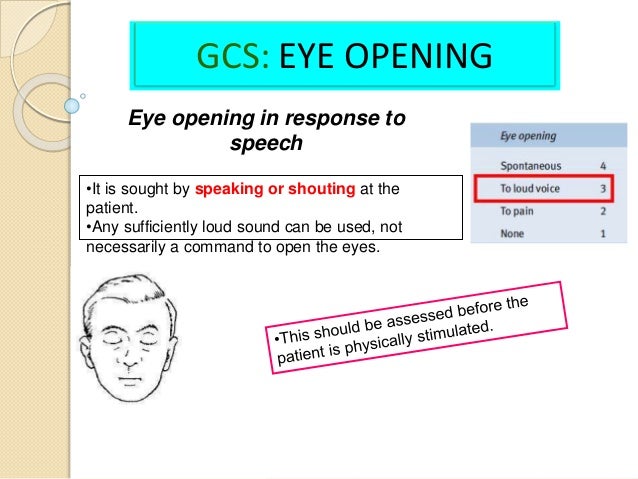 GCS: EYE OPENING

Eye opening in response to speech

•It is sought by speaking or shouting at the patient.
•Any sufficiently loud sound can be used, not necessarily a command to open the eyes.

| Eye opening | |
|---|---|
| Spontaneous | 4 |
| To loud voice | 3 |
| To pain | 2 |
| None | 1 |

•This should be assessed before the patient is physically stimulated.